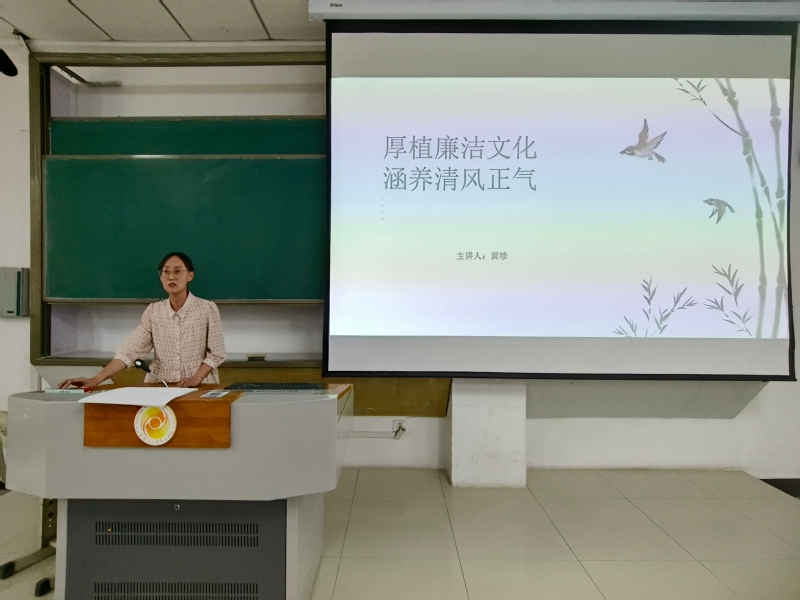 厚植廉洁文化
涵养清风正气

主讲人：黄珍